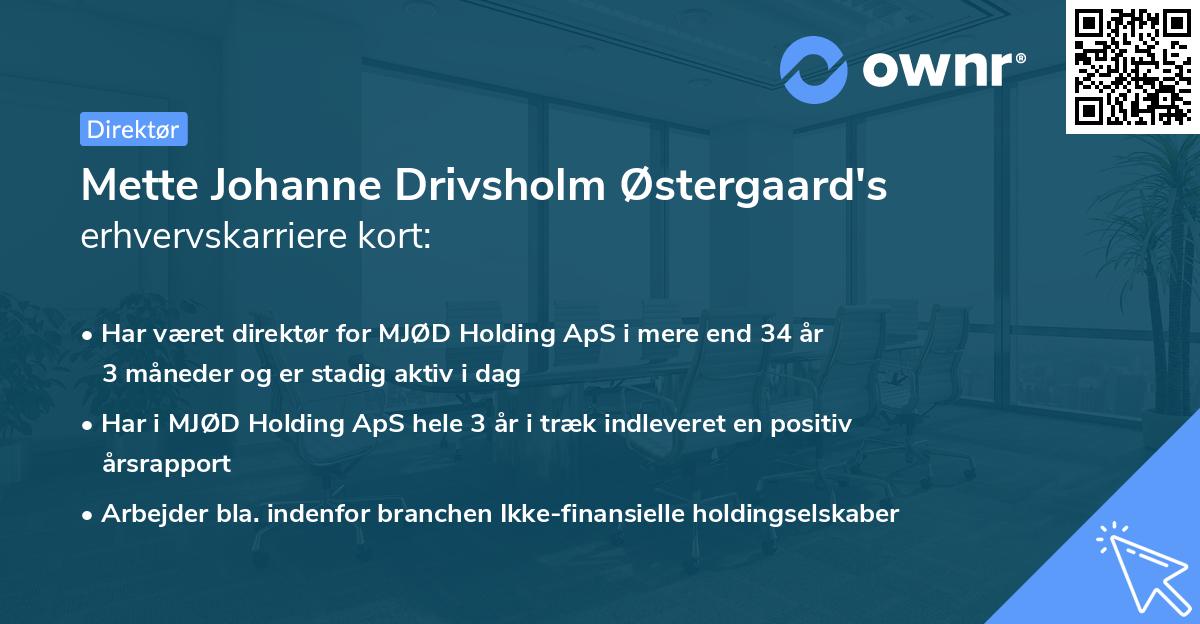 ownr®

Direktør

Mette Johanne Drivsholm Østergaard's erhvervskarriere kort:

• Har været direktør for MJØD Holding ApS i mere end 34 år 3 måneder og er stadig aktiv i dag

• Har i MJØD Holding ApS hele 3 år i træk indleveret en positiv årsrapport

• Arbejder bla. indenfor branchen Ikke-finansielle holdingselskaber